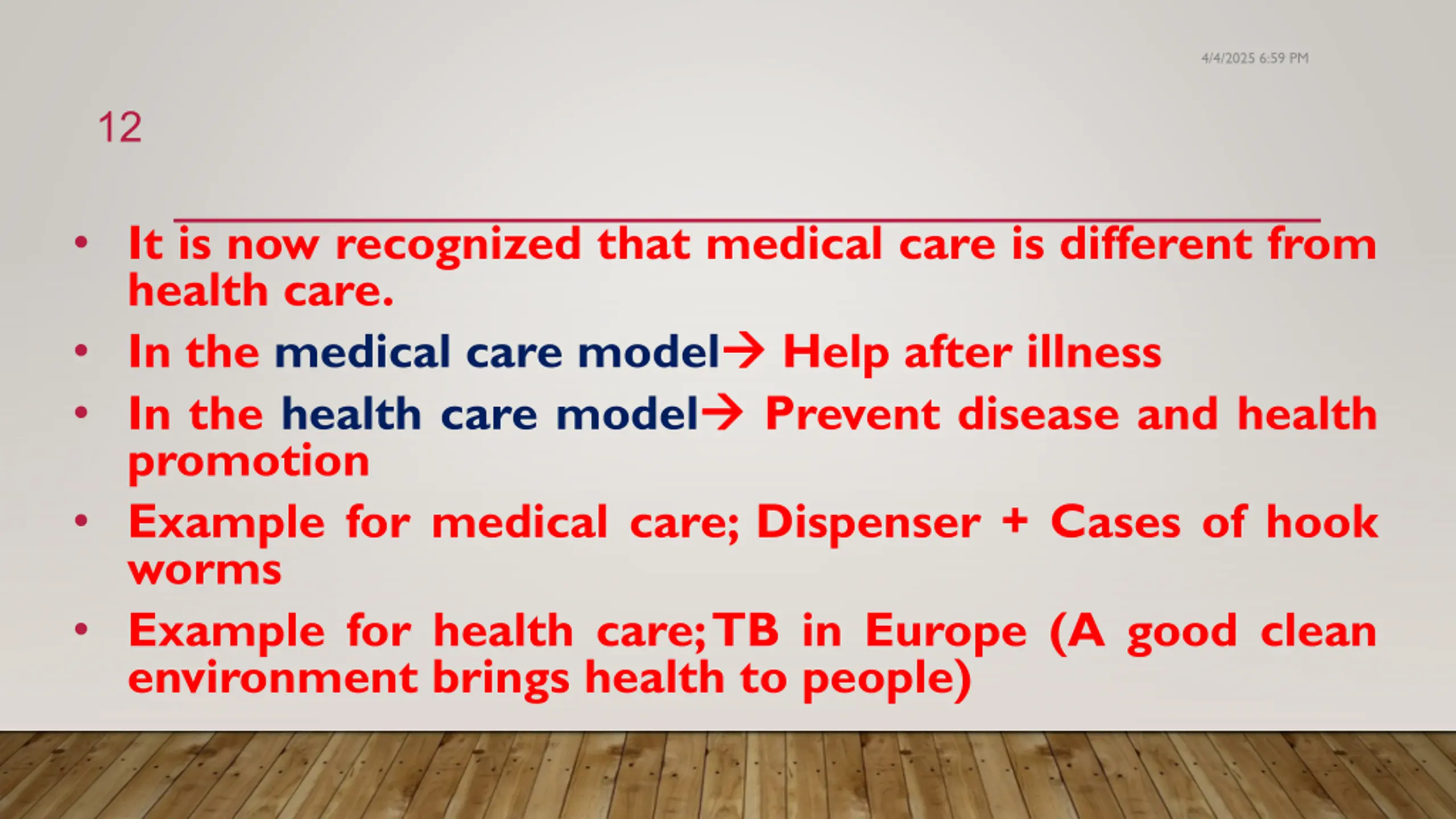 4/4/2025 6:59 PM

12

• It is now recognized that medical care is different from health care.
• In the medical care model→ Help after illness
• In the health care model→ Prevent disease and health promotion
• Example for medical care; Dispenser + Cases of hook worms
• Example for health care; TB in Europe (A good clean environment brings health to people)